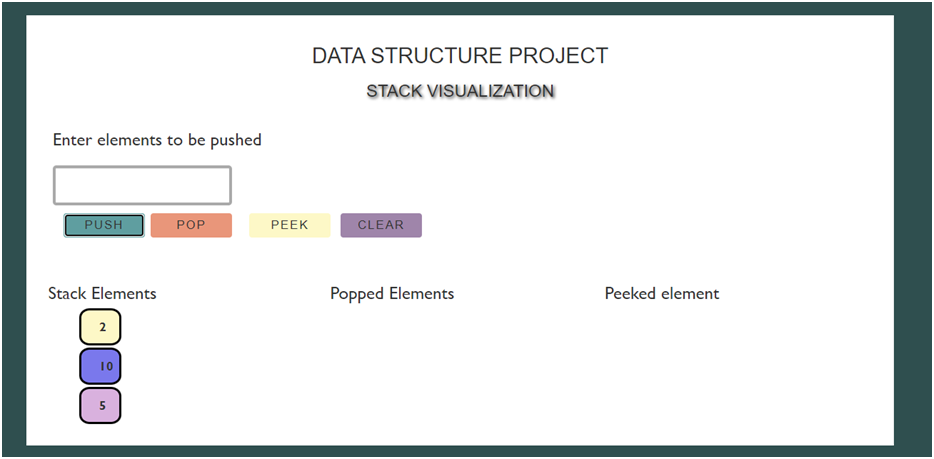 DATA STRUCTURE PROJECT

STACK VISUALIZATION

Enter elements to be pushed

PUSH POP PEEK CLEAR

Stack Elements

2

10

5

Popped Elements

Peeked element